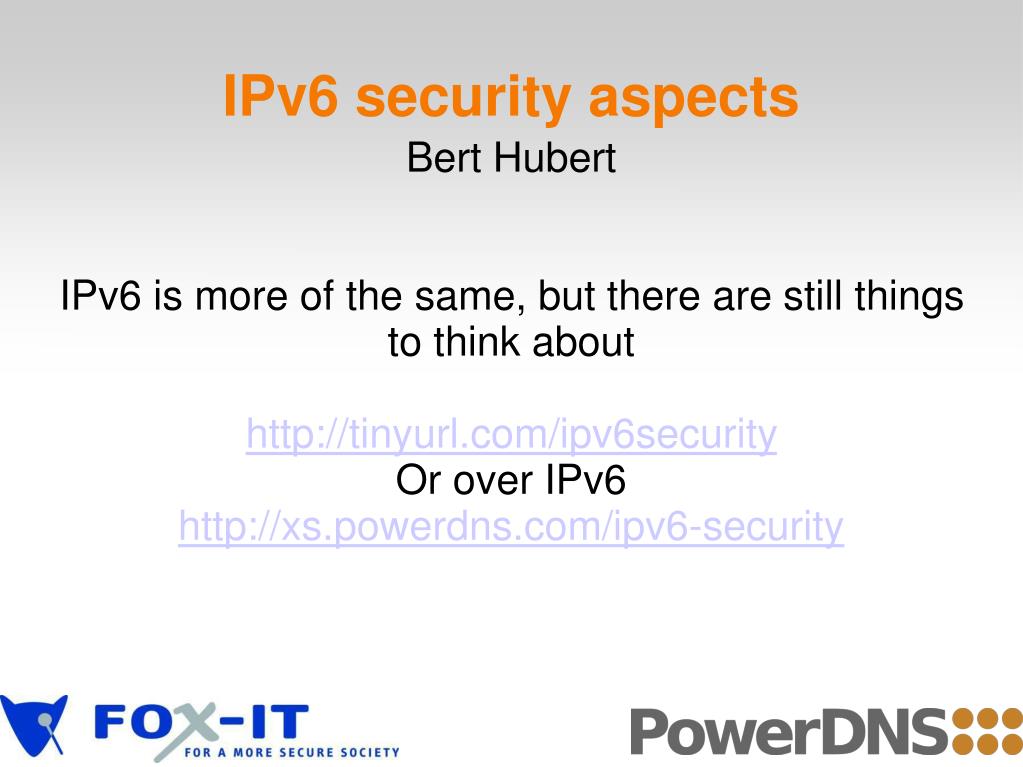 IPv6 security aspects
Bert Hubert

IPv6 is more of the same, but there are still things to think about

http://tinyurl.com/ipv6security
Or over IPv6
http://xs.powerdns.com/ipv6-security

FOX-IT
FOR A MORE SECURE SOCIETY

PowerDNS